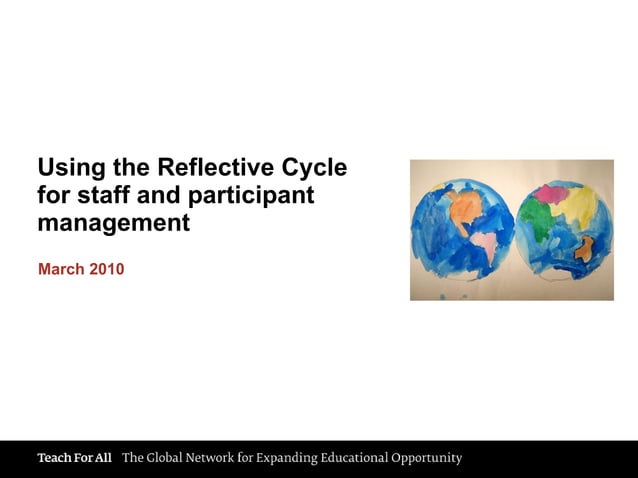 Using the Reflective Cycle for staff and participant management

March 2010

Teach For All The Global Network for Expanding Educational Opportunity